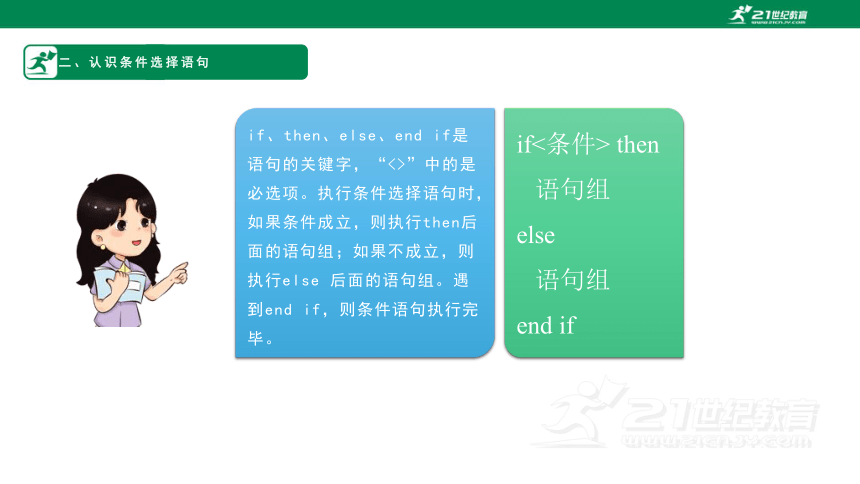 21世纪教育
www.21cnjy.com

二、认识条件选择语句

if、then、else、end if是语句的关键字，“<>”中的是必选项。执行条件选择语句时，如果条件成立，则执行then后面的语句组；如果不成立，则执行else 后面的语句组。遇到end if，则条件语句执行完毕。

if<条件> then
语句组
else
语句组
end if

21世纪教育
www.21cnjy.com